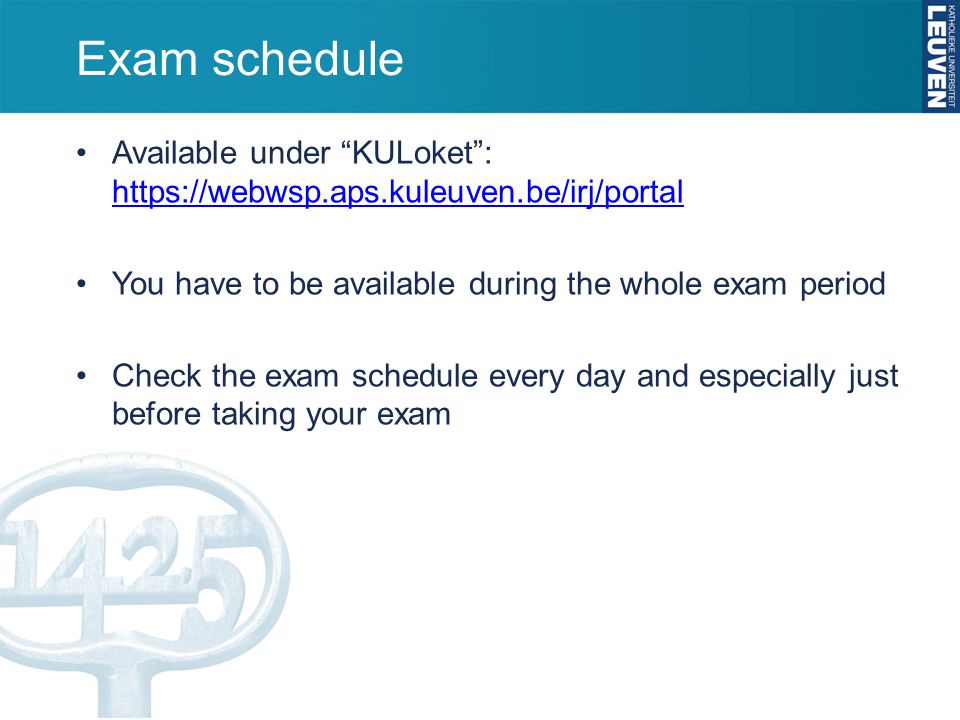 Exam schedule

KATHOLIEKE UNIVERSITEIT LEUVEN

• Available under “KULoket”: https://webwsp.aps.kuleuven.be/irj/portal

• You have to be available during the whole exam period

• Check the exam schedule every day and especially just before taking your exam

1425